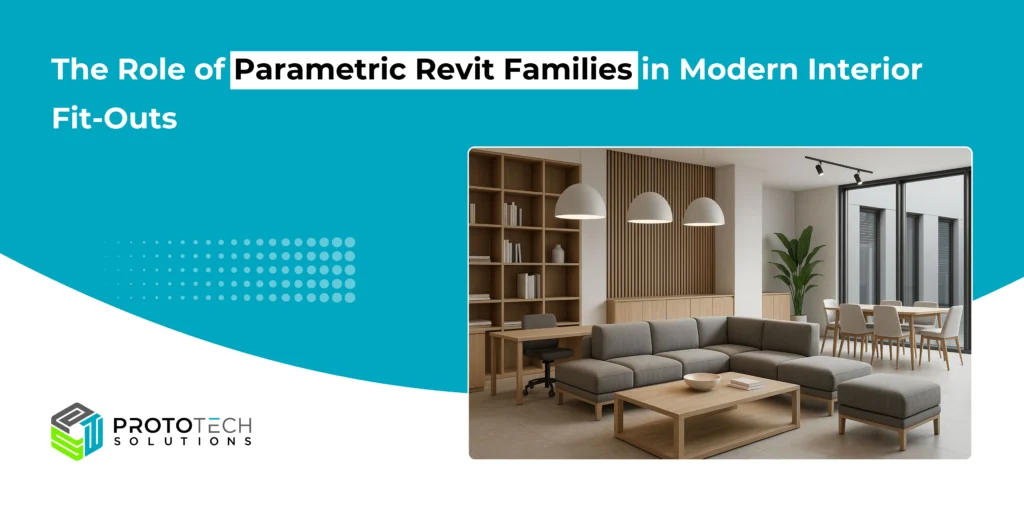 The Role of Parametric Revit Families in Modern Interior Fit-Outs

PROTOTECH SOLUTIONS